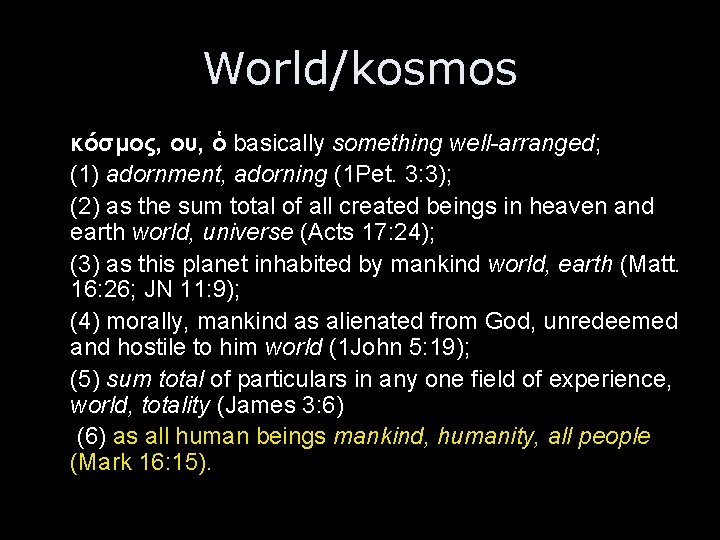 World/kosmos

κόσμος, ου, ὁ basically something well-arranged;

(1) adornment, adorning (1Pet. 3:3);

(2) as the sum total of all created beings in heaven and earth world, universe (Acts 17:24);

(3) as this planet inhabited by mankind world, earth (Matt. 16:26; JN 11:9);

(4) morally, mankind as alienated from God, unredeemed and hostile to him world (1John 5:19);

(5) sum total of particulars in any one field of experience, world, totality (James 3:6)

(6) as all human beings mankind, humanity, all people (Mark 16:15).